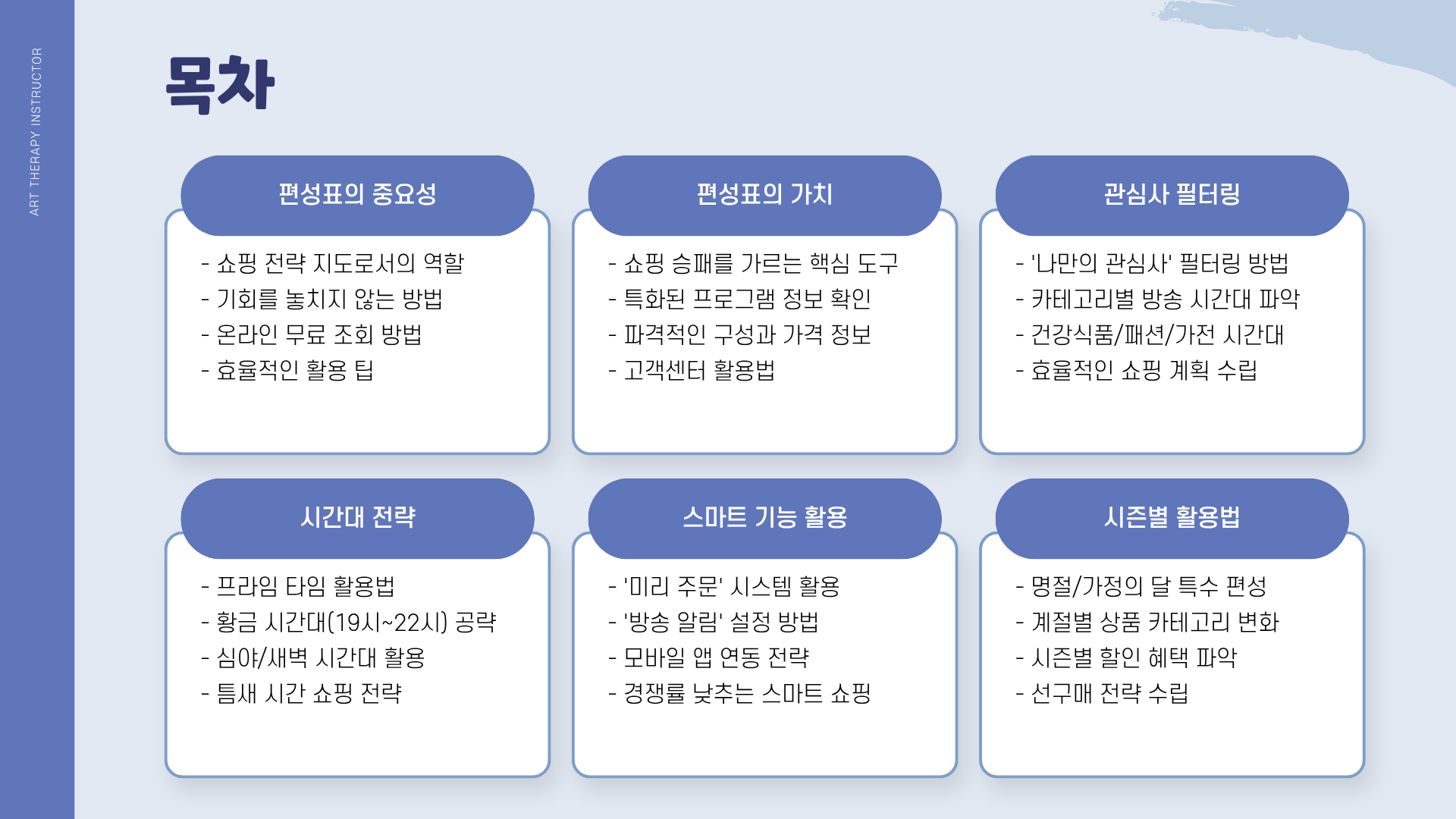 ART THERAPY INSTRUCTOR

목차

편성표의 중요성

- 쇼핑 전략 지도로서의 역할
- 기회를 놓치지 않는 방법
- 온라인 무료 조회 방법
- 효율적인 활용 팁

편성표의 가치

- 쇼핑 승패를 가르는 핵심 도구
- 특화된 프로그램 정보 확인
- 파격적인 구성과 가격 정보
- 고객센터 활용법

관심사 필터링

- '나만의 관심사' 필터링 방법
- 카테고리별 방송 시간대 파악
- 건강식품/패션/가전 시간대
- 효율적인 쇼핑 계획 수립

시간대 전략

- 프라임 타임 활용법
- 황금 시간대(19시~22시) 공략
- 심야/새벽 시간대 활용
- 틈새 시간 쇼핑 전략

스마트 기능 활용

- '미리 주문' 시스템 활용
- '방송 알림' 설정 방법
- 모바일 앱 연동 전략
- 경쟁률 낮추는 스마트 쇼핑

시즌별 활용법

- 명절/가정의 달 특수 편성
- 계절별 상품 카테고리 변화
- 시즌별 할인 혜택 파악
- 선구매 전략 수립